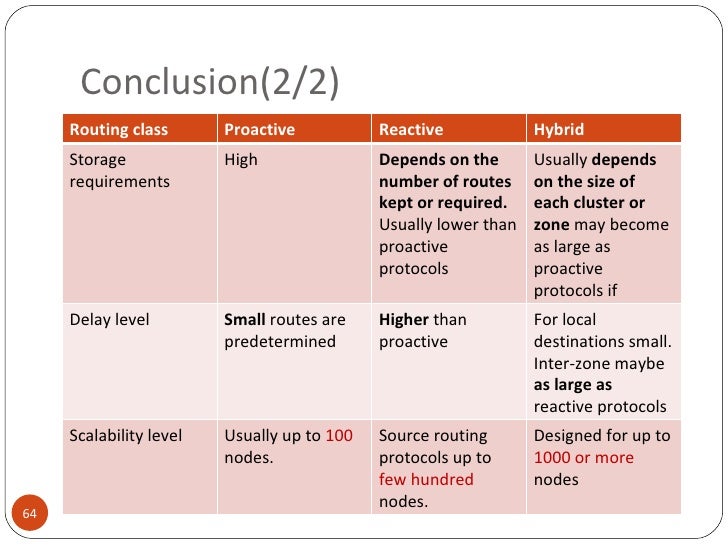 Conclusion(2/2)

| Routing class | Proactive | Reactive | Hybrid |
|---|---|---|---|
| Storage requirements | High | Depends on the number of routes kept or required. Usually lower than proactive protocols | Usually depends on the size of each cluster or zone may become as large as proactive protocols if |
| Delay level | Small routes are predetermined | Higher than proactive | For local destinations small. Inter-zone maybe as large as reactive protocols |
| Scalability level | Usually up to 100 nodes. | Source routing protocols up to few hundred nodes. | Designed for up to 1000 or more nodes |

64